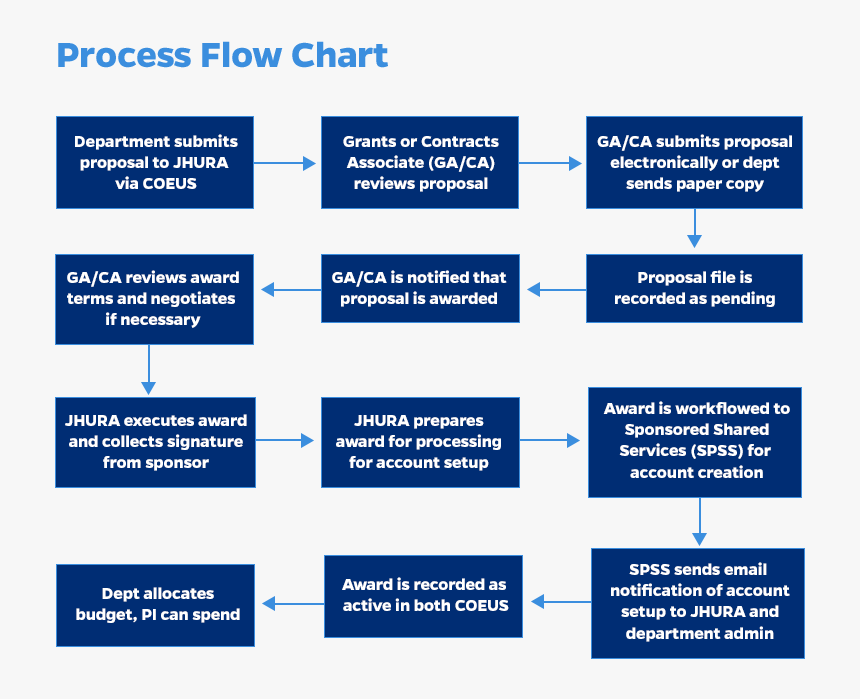 Process Flow Chart

Department submits proposal to JHURA via COEUS

Grants or Contracts Associate (GA/CA) reviews proposal

GA/CA submits proposal electronically or dept sends paper copy

Proposal file is recorded as pending

GA/CA is notified that proposal is awarded

GA/CA reviews award terms and negotiates if necessary

JHURA executes award and collects signature from sponsor

JHURA prepares award for processing for account setup

Award is workflowed to Sponsored Shared Services (SPSS) for account creation

SPSS sends email notification of account setup to JHURA and department admin

Award is recorded as active in both COEUS

Dept allocates budget, PI can spend